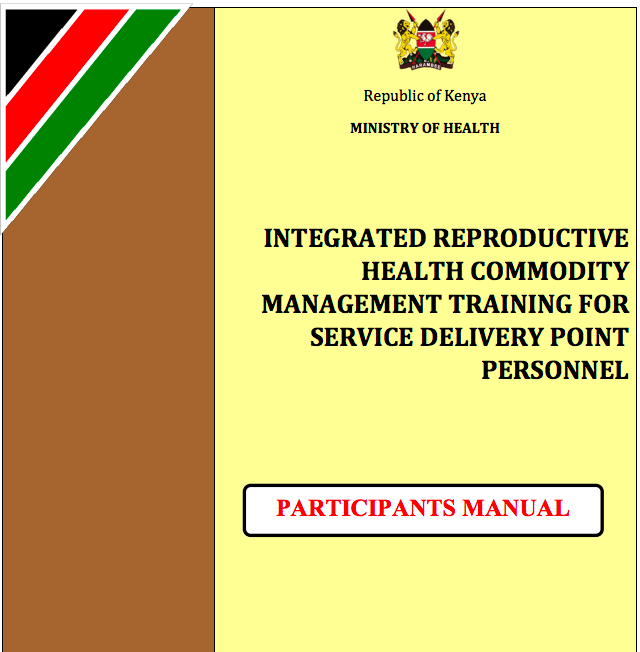 HARAMBEE

Republic of Kenya

MINISTRY OF HEALTH

INTEGRATED REPRODUCTIVE HEALTH COMMODITY MANAGEMENT TRAINING FOR SERVICE DELIVERY POINT PERSONNEL

PARTICIPANTS MANUAL